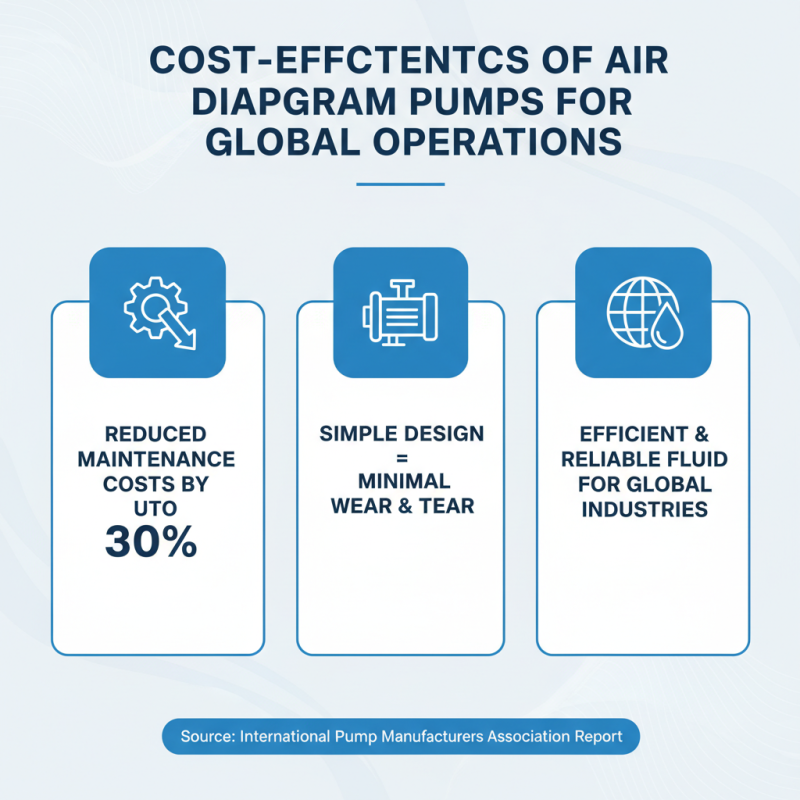 COST-EFFCTENTCS OF AIR DIAPGRAM PUMPS FOR GLOBAL OPERATIONS

REDUCED MAINTENANCE COSTS BY UTO
30%

SIMPLE DESIGN
=
MINIMAL WEAR & TEAR

EFFICIENT & RELIABLE FLUID FOR GLOBAL INDUSTRIES

Source: International Pump Manufacturers Association Report